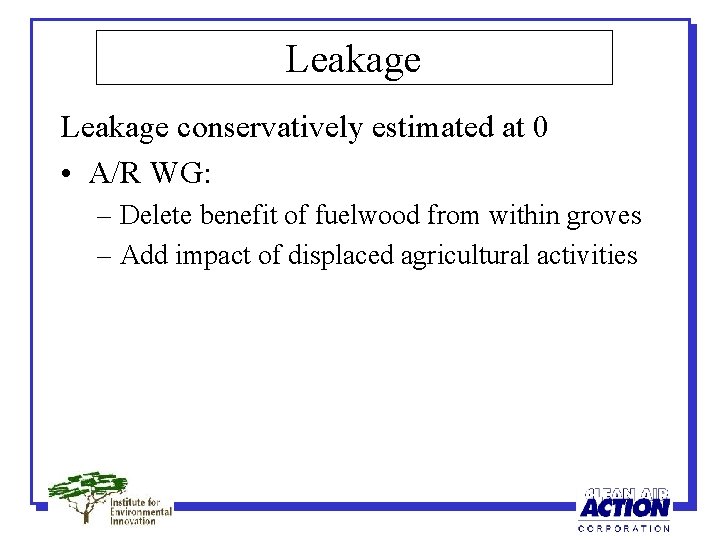 Leakage

Leakage conservatively estimated at 0

• A/R WG:
– Delete benefit of fuelwood from within groves
– Add impact of displaced agricultural activities

Institute for Environmental Innovation

CLEAN AIR ACTION CORPORATION